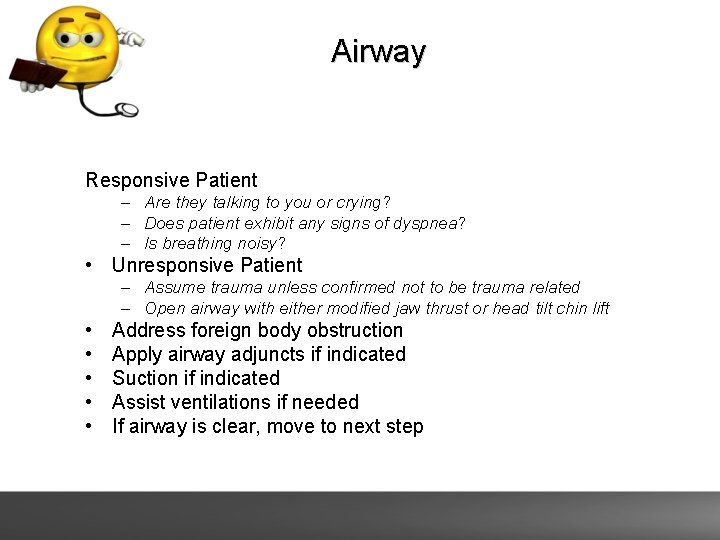 Airway

Responsive Patient
– Are they talking to you or crying?
– Does patient exhibit any signs of dyspnea?
– Is breathing noisy?
• Unresponsive Patient
– Assume trauma unless confirmed not to be trauma related
– Open airway with either modified jaw thrust or head tilt chin lift
• Address foreign body obstruction
• Apply airway adjuncts if indicated
• Suction if indicated
• Assist ventilations if needed
• If airway is clear, move to next step